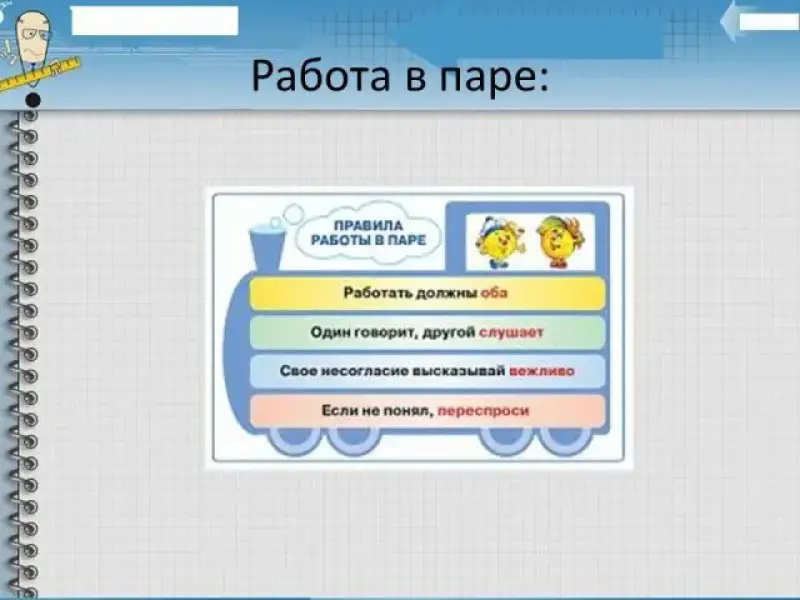 Работа в паре:

ПРАВИЛА РАБОТЫ В ПАРЕ

Работать должны оба

Один говорит, другой слушает

Свое несогласие высказывай вежливо

Если не понял, переспроси